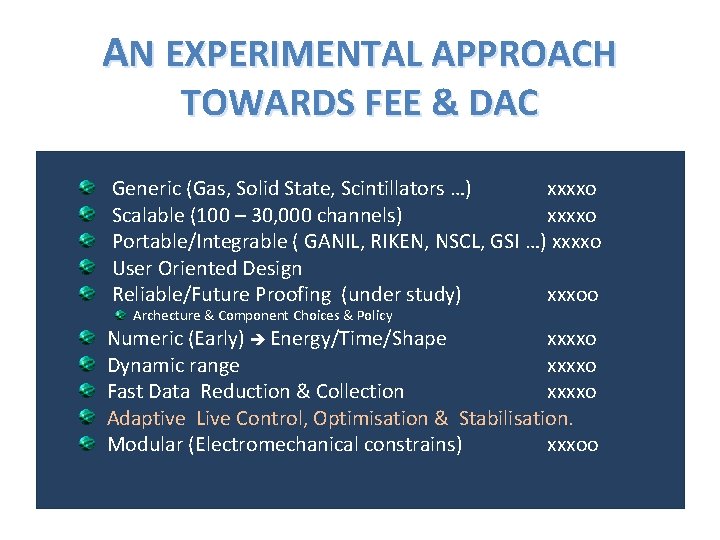 AN EXPERIMENTAL APPROACH TOWARDS FEE & DAC

Generic (Gas, Solid State, Scintillators …) xxxxo
Scalable (100 – 30,000 channels) xxxxo
Portable/Integrable ( GANIL, RIKEN, NSCL, GSI …) xxxxo
User Oriented Design
Reliable/Future Proofing (under study) xxxoo
Archecture & Component Choices & Policy
Numeric (Early) → Energy/Time/Shape xxxxo
Dynamic range xxxxo
Fast Data Reduction & Collection xxxxo
Adaptive Live Control, Optimisation & Stabilisation.
Modular (Electromechanical constrains) xxxoo